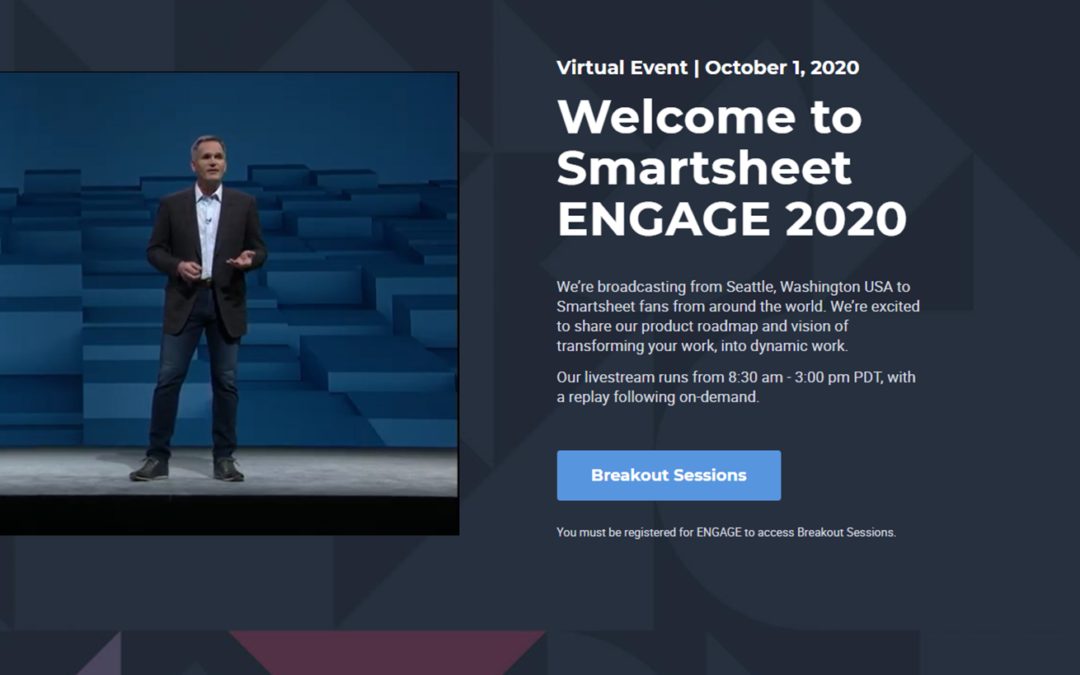 Virtual Event | October 1, 2020

Welcome to Smartsheet ENGAGE 2020

We're broadcasting from Seattle, Washington USA to Smartsheet fans from around the world. We're excited to share our product roadmap and vision of transforming your work, into dynamic work.

Our livestream runs from 8:30 am - 3:00 pm PDT, with a replay following on-demand.

Breakout Sessions

You must be registered for ENGAGE to access Breakout Sessions.